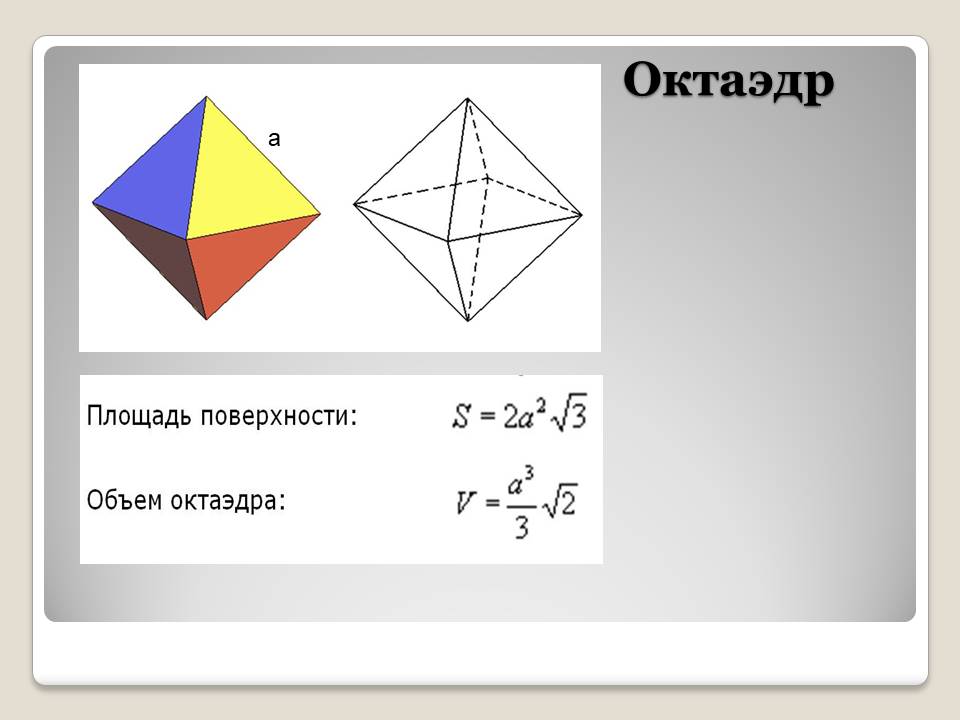 Октаэдр

a

Площадь поверхности: $S = 2a^2\sqrt{3}$

Объем октаэдра: $V = \frac{a^3}{3}\sqrt{2}$